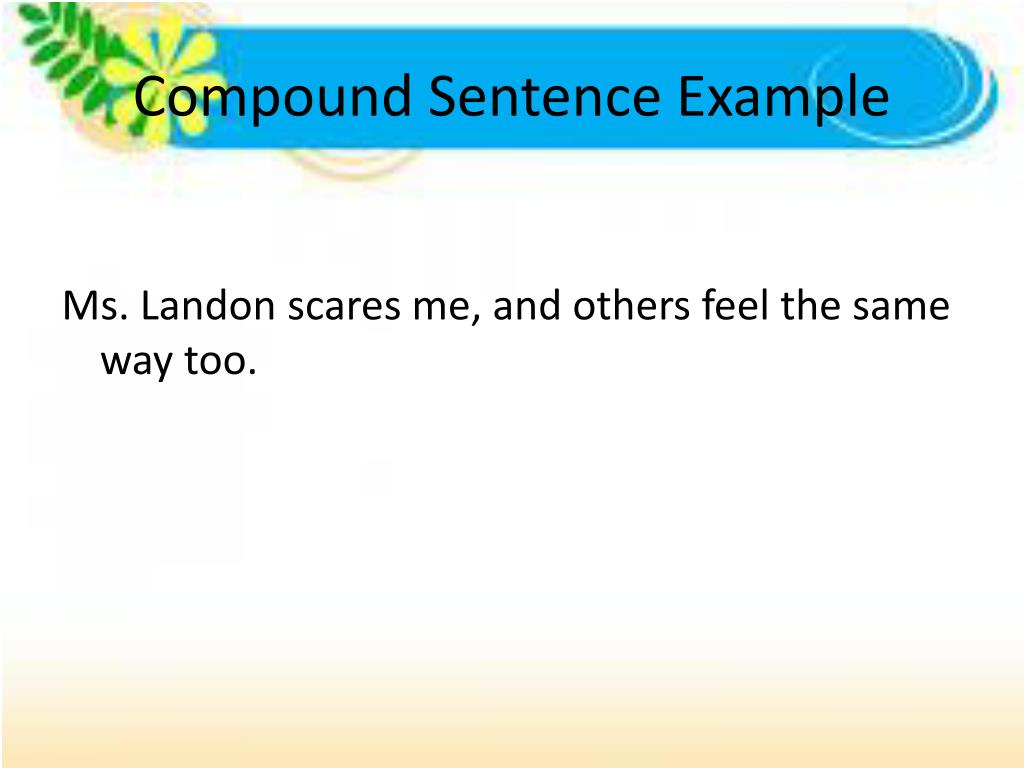 Compound Sentence Example

Ms. Landon scares me, and others feel the same way too.